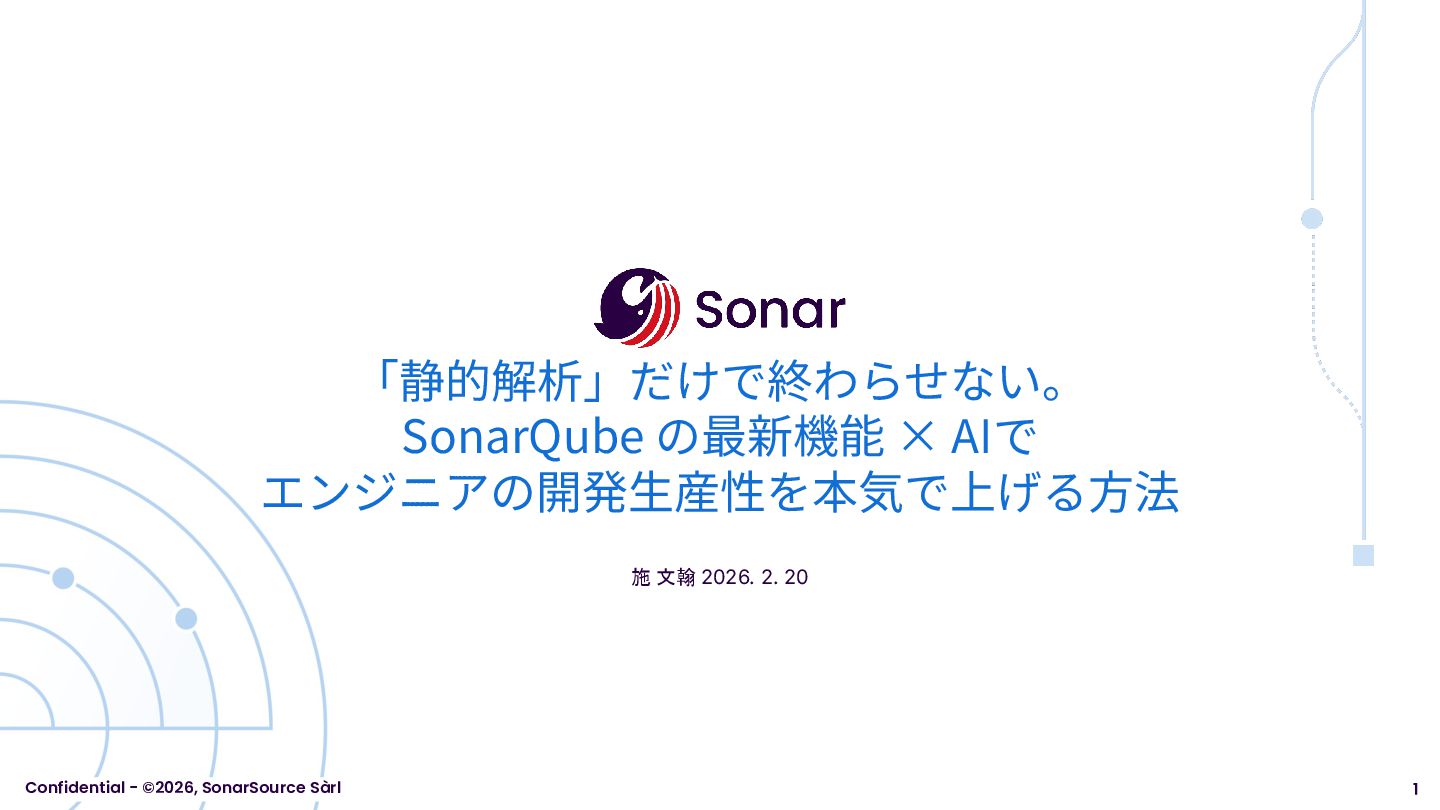 Sonar

「静的解析」だけで終わらせない。
SonarQube の最新機能 × AIで
エンジニアの開発生産性を本気で上げる方法

施 文翰 2026. 2. 20

Confidential - ©2026, SonarSource Sàrl

1